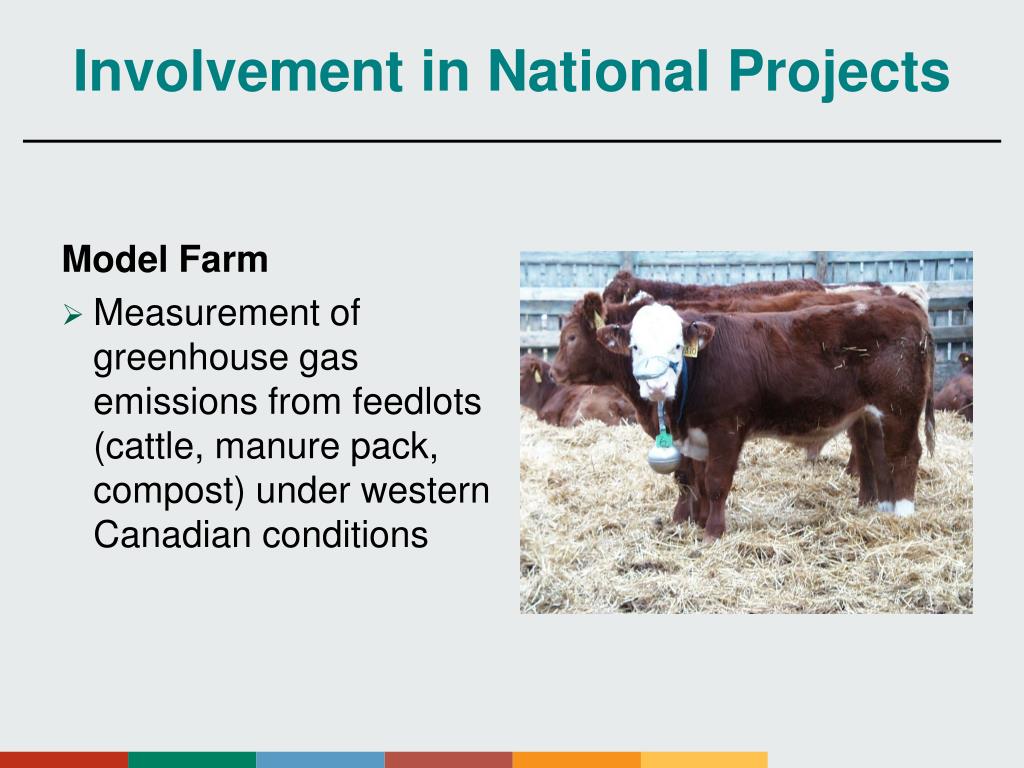 Involvement in National Projects

Model Farm

➢ Measurement of greenhouse gas emissions from feedlots (cattle, manure pack, compost) under western Canadian conditions